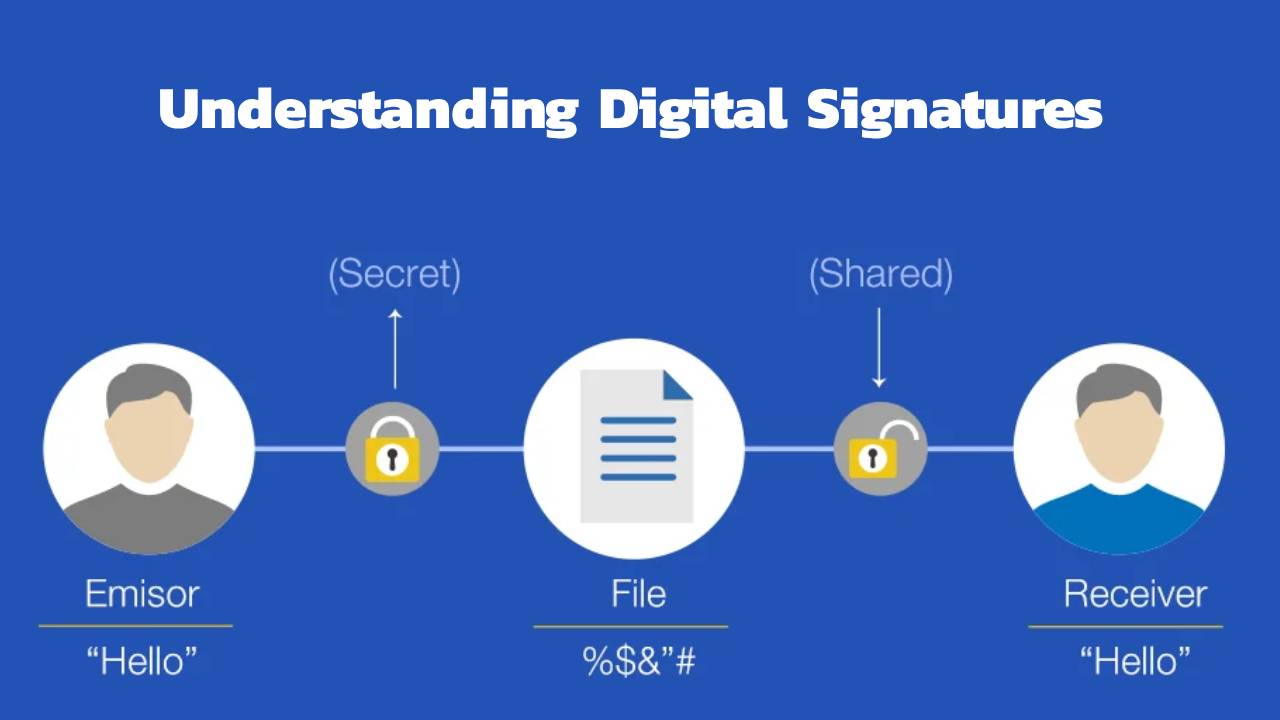 Understanding Digital Signatures

(Secret)

(Shared)

Emisor
“Hello”

File
%$&”#

Receiver
“Hello”